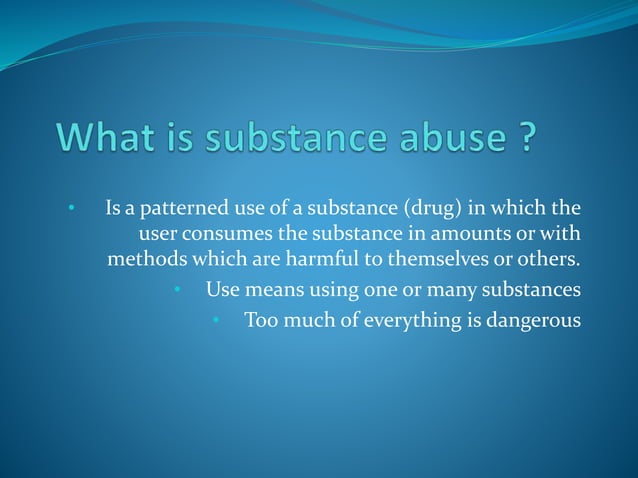 What is substance abuse ?

• Is a patterned use of a substance (drug) in which the user consumes the substance in amounts or with methods which are harmful to themselves or others.

• Use means using one or many substances

• Too much of everything is dangerous